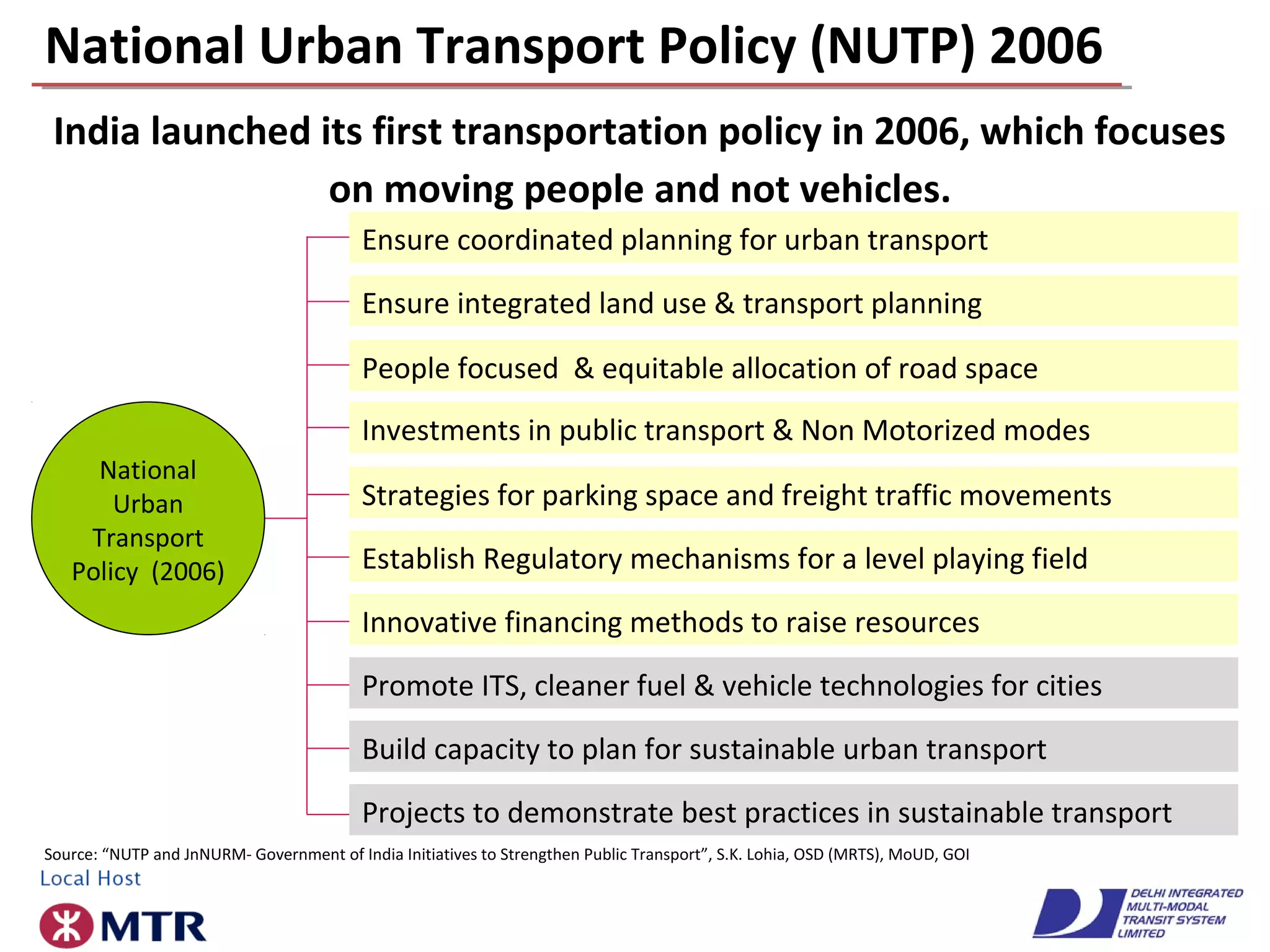 National Urban Transport Policy (NUTP) 2006

India launched its first transportation policy in 2006, which focuses on moving people and not vehicles.

National Urban Transport Policy (2006)

Ensure coordinated planning for urban transport

Ensure integrated land use & transport planning

People focused & equitable allocation of road space

Investments in public transport & Non Motorized modes

Strategies for parking space and freight traffic movements

Establish Regulatory mechanisms for a level playing field

Innovative financing methods to raise resources

Promote ITS, cleaner fuel & vehicle technologies for cities

Build capacity to plan for sustainable urban transport

Projects to demonstrate best practices in sustainable transport

Source: “NUTP and JnNURM- Government of India Initiatives to Strengthen Public Transport”, S.K. Lohia, OSD (MRTS), MoUD, GOI

Local Host

MTR

DELHI INTEGRATED MULTI-MODAL TRANSIT SYSTEM LIMITED